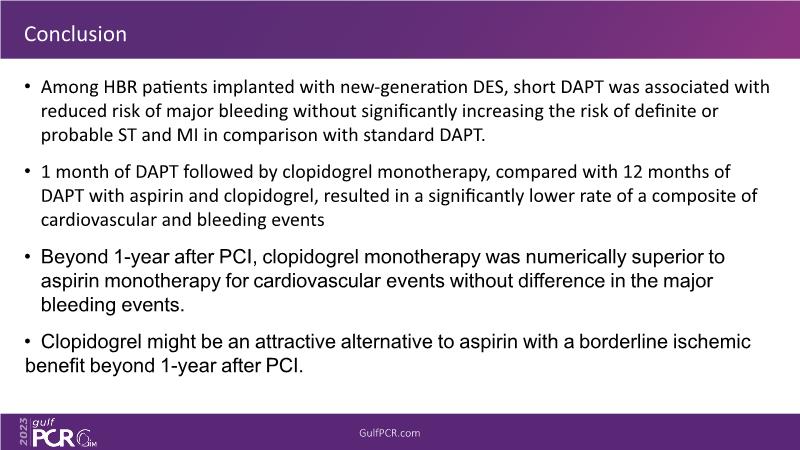 Conclusion

• Among HBR patients implanted with new-generation DES, short DAPT was associated with reduced risk of major bleeding without significantly increasing the risk of definite or probable ST and MI in comparison with standard DAPT.

• 1 month of DAPT followed by clopidogrel monotherapy, compared with 12 months of DAPT with aspirin and clopidogrel, resulted in a significantly lower rate of a composite of cardiovascular and bleeding events

• Beyond 1-year after PCI, clopidogrel monotherapy was numerically superior to aspirin monotherapy for cardiovascular events without difference in the major bleeding events.

• Clopidogrel might be an attractive alternative to aspirin with a borderline ischemic benefit beyond 1-year after PCI.

2023 gulf PCR GIM

GulfPCR.com